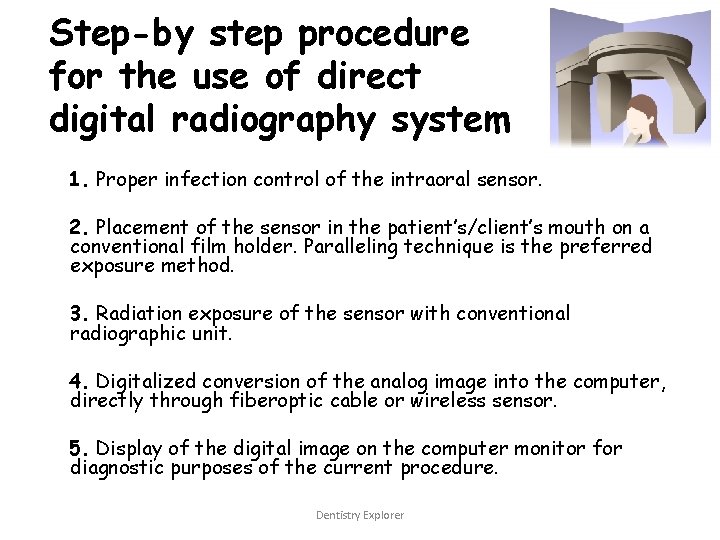 Step-by step procedure for the use of direct digital radiography system

1. Proper infection control of the intraoral sensor.

2. Placement of the sensor in the patient's/client's mouth on a conventional film holder. Paralleling technique is the preferred exposure method.

3. Radiation exposure of the sensor with conventional radiographic unit.

4. Digitalized conversion of the analog image into the computer, directly through fiberoptic cable or wireless sensor.

5. Display of the digital image on the computer monitor for diagnostic purposes of the current procedure.

Dentistry Explorer